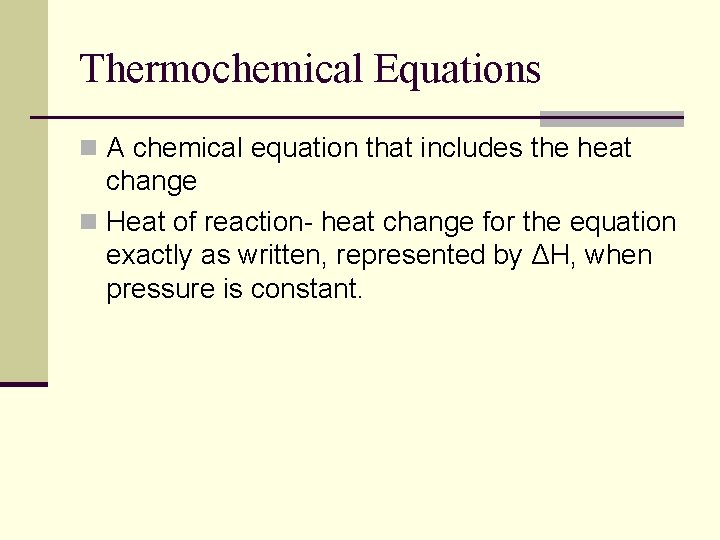 Thermochemical Equations

A chemical equation that includes the heat change

Heat of reaction- heat change for the equation exactly as written, represented by $\Delta H$, when pressure is constant.